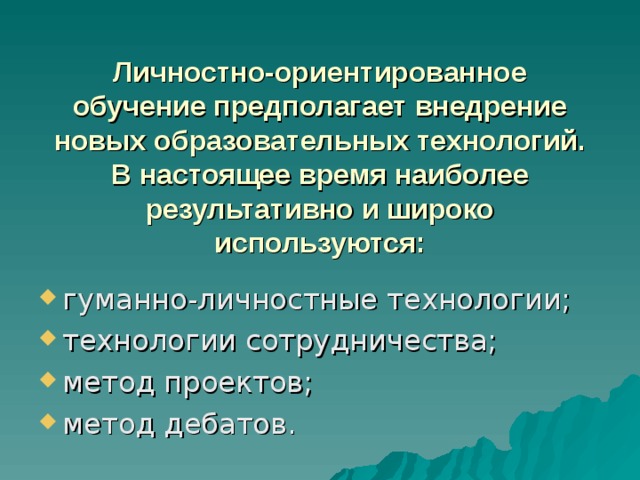 Личностно-ориентированное обучение предполагает внедрение новых образовательных технологий. В настоящее время наиболее результативно и широко используются:

- гуманно-личностные технологии;
- технологии сотрудничества;
- метод проектов;
- метод дебатов.